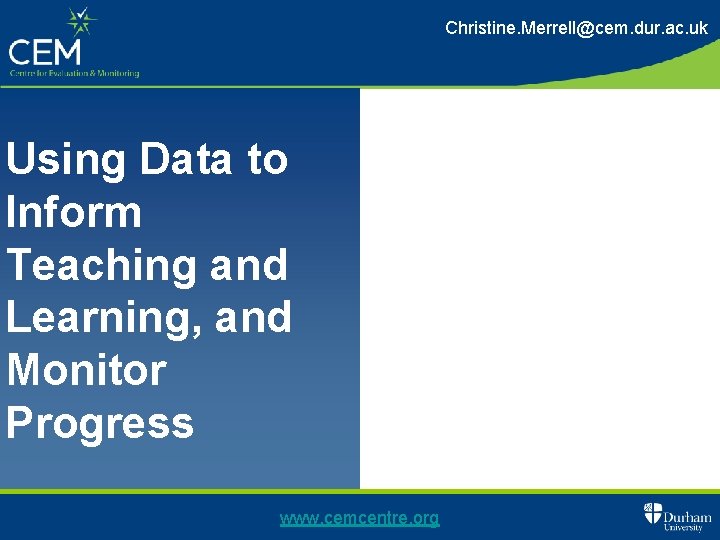 CEM
Centre for Evaluation & Monitoring

Christine.Merrell@cem.dur.ac.uk

Using Data to Inform Teaching and Learning, and Monitor Progress

www.cemcentre.org

Durham University